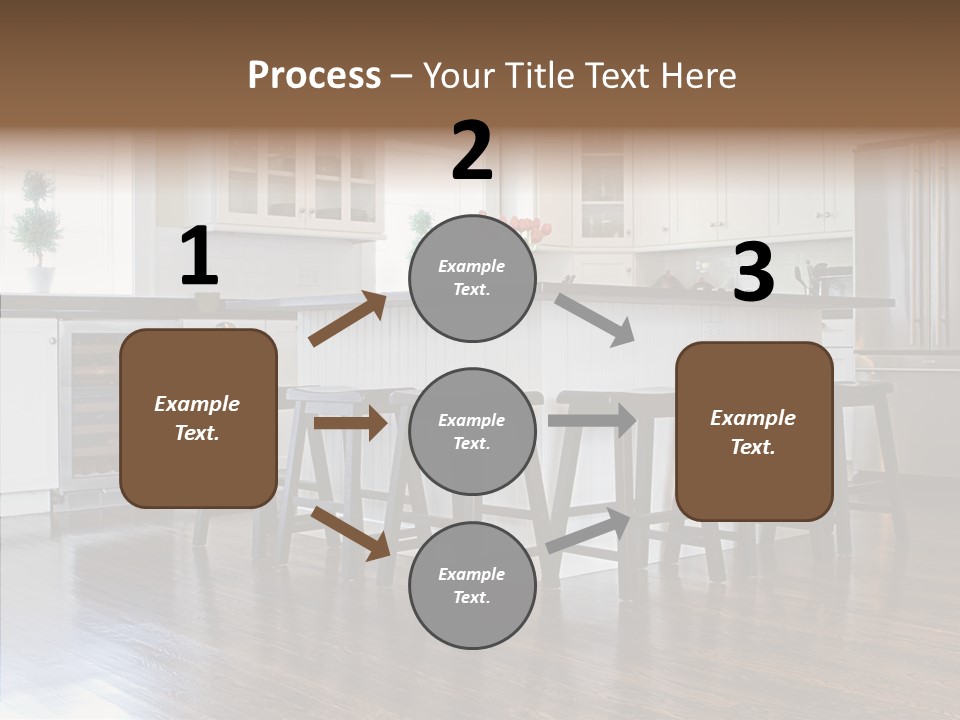 Process – Your Title Text Here

1

Example Text.

2

Example Text.

Example Text.

Example Text.

3

Example Text.